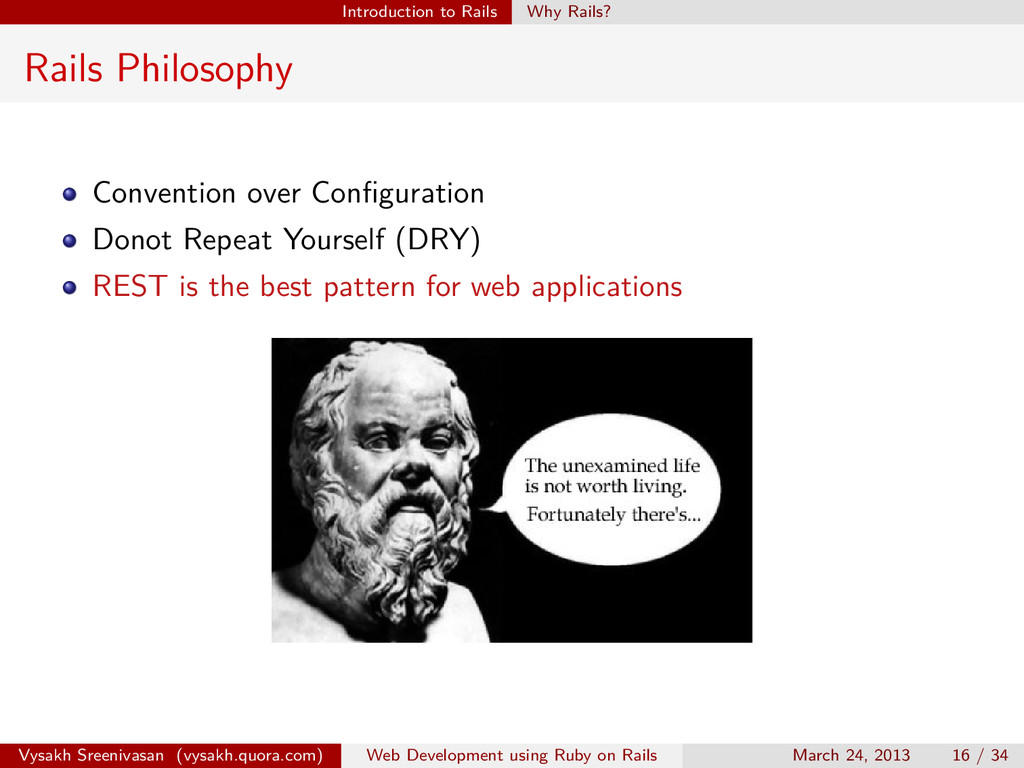 Introduction to Rails Why Rails?

Rails Philosophy

Convention over Configuration
Donot Repeat Yourself (DRY)
REST is the best pattern for web applications

The unexamined life is not worth living. Fortunately there's...

Vysakh Sreenivasan (vysakh.quora.com) Web Development using Ruby on Rails March 24, 2013 16 / 34